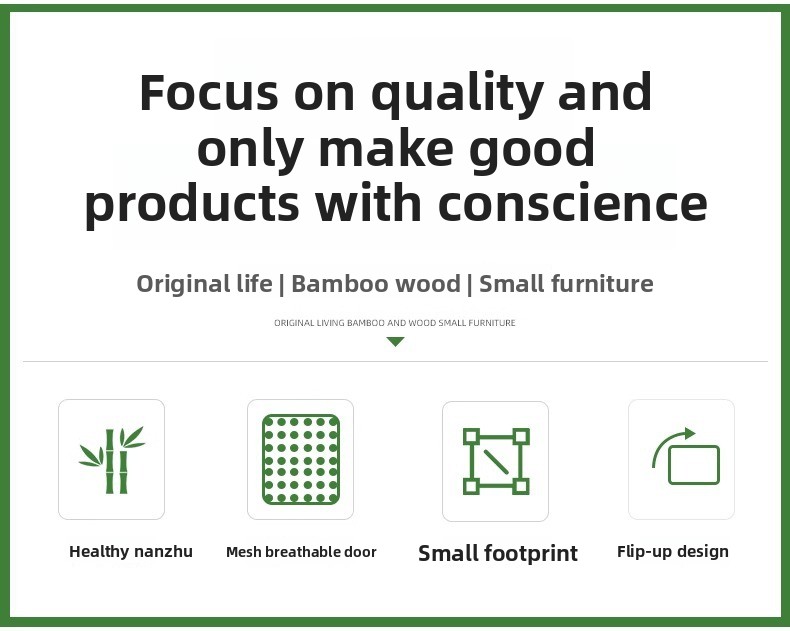 Focus on quality and only make good products with conscience

Original life | Bamboo wood | Small furniture

ORIGINAL LIVING BAMBOO AND WOOD SMALL FURNITURE

Healthy nanzhu

Mesh breathable door

Small footprint

Flip-up design